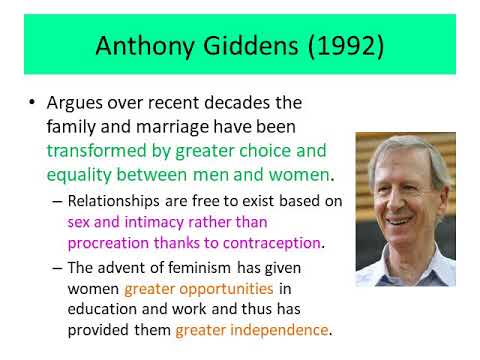 Anthony Giddens (1992)

• Argues over recent decades the family and marriage have been transformed by greater choice and equality between men and women.

– Relationships are free to exist based on sex and intimacy rather than procreation thanks to contraception.

– The advent of feminism has given women greater opportunities in education and work and thus has provided them greater independence.